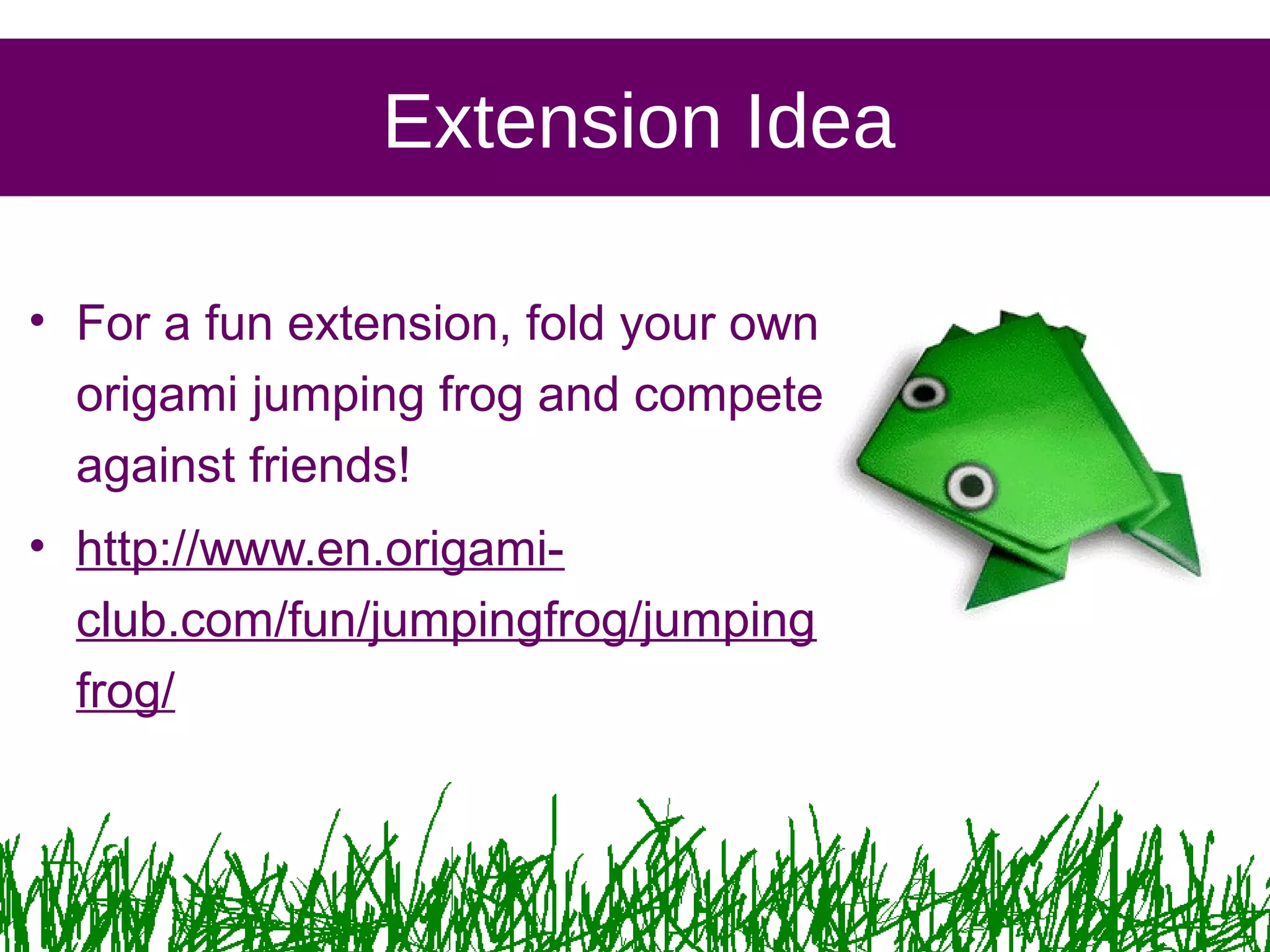 Extension Idea

• For a fun extension, fold your own origami jumping frog and compete against friends!

• http://www.en.origami-club.com/fun/jumpingfrog/jumpingfrog/